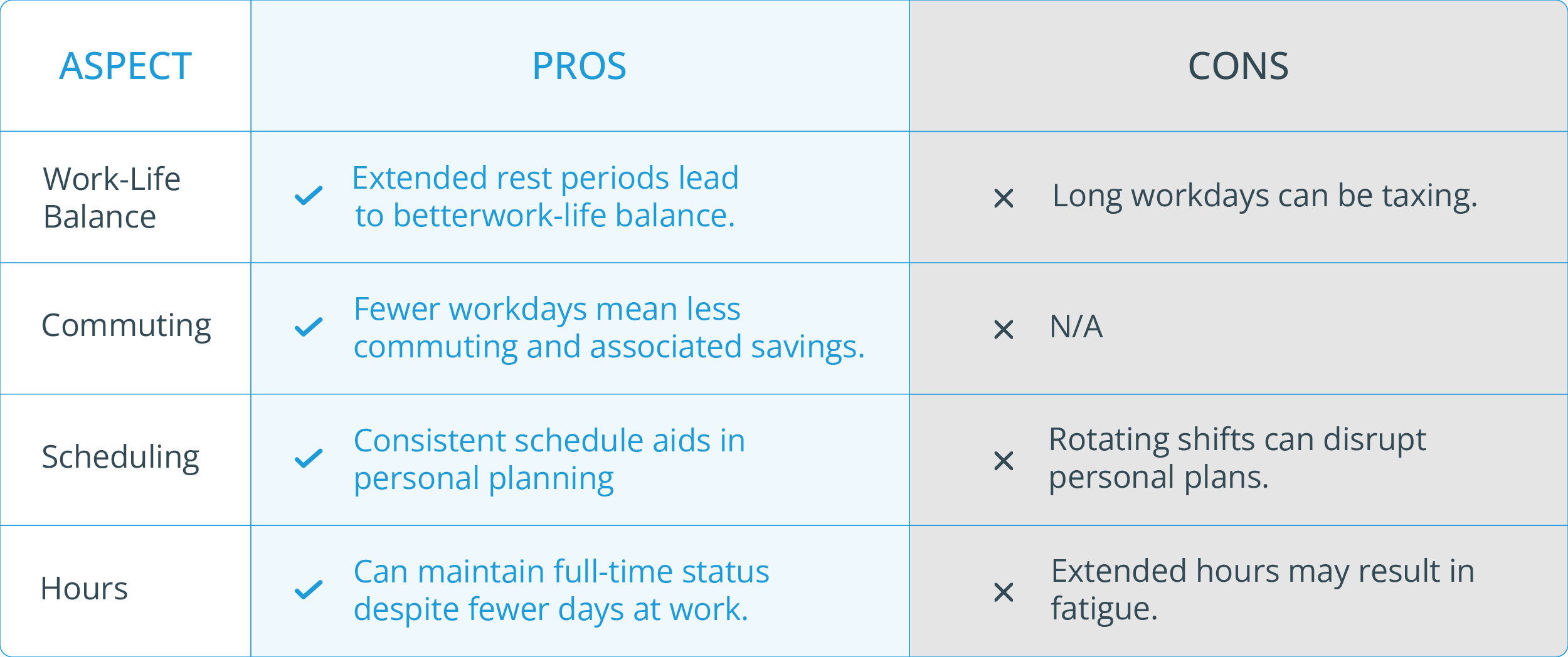 | ASPECT | PROS | CONS |
|---|---|---|
| Work-Life Balance | ✓ Extended rest periods lead to betterwork-life balance. | × Long workdays can be taxing. |
| Commuting | ✓ Fewer workdays mean less commuting and associated savings. | × N/A |
| Scheduling | ✓ Consistent schedule aids in personal planning | × Rotating shifts can disrupt personal plans. |
| Hours | ✓ Can maintain full-time status despite fewer days at work. | × Extended hours may result in fatigue. |